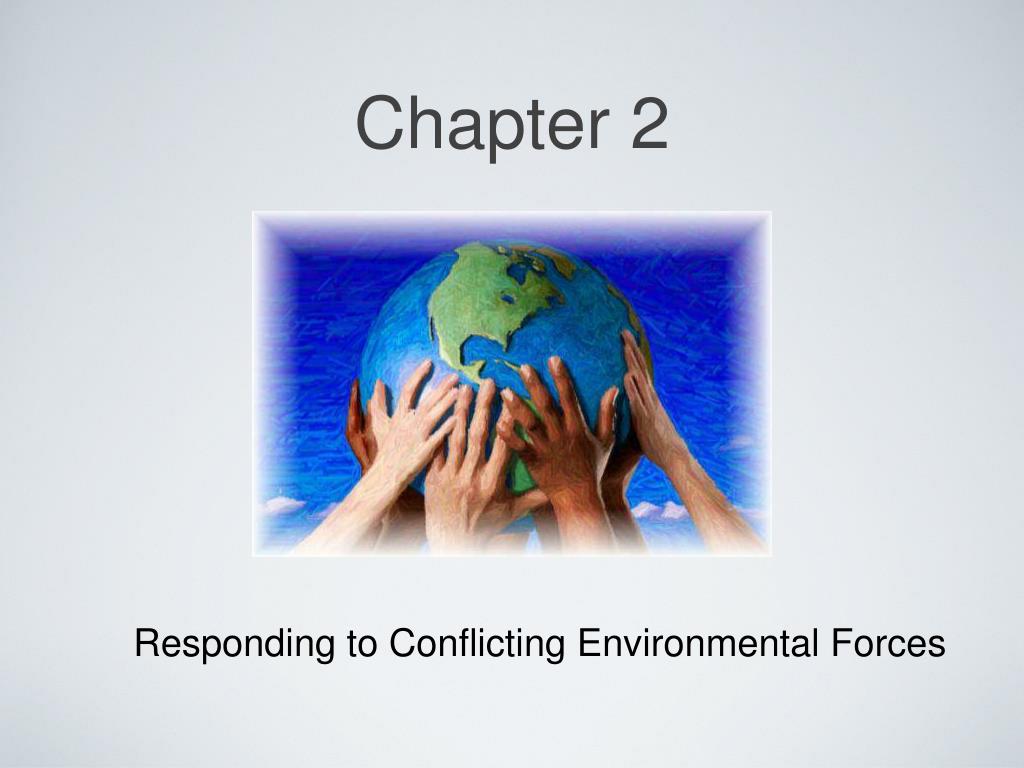 Chapter 2

Responding to Conflicting Environmental Forces